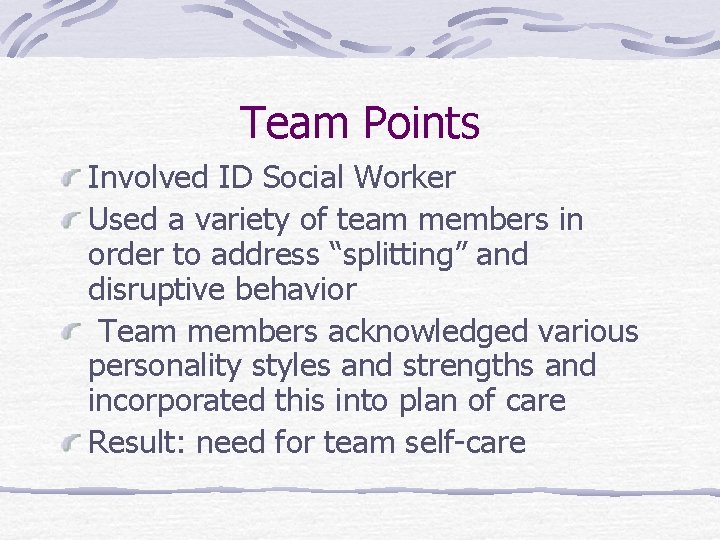 Team Points

Involved ID Social Worker

Used a variety of team members in order to address “splitting” and disruptive behavior

Team members acknowledged various personality styles and strengths and incorporated this into plan of care

Result: need for team self-care